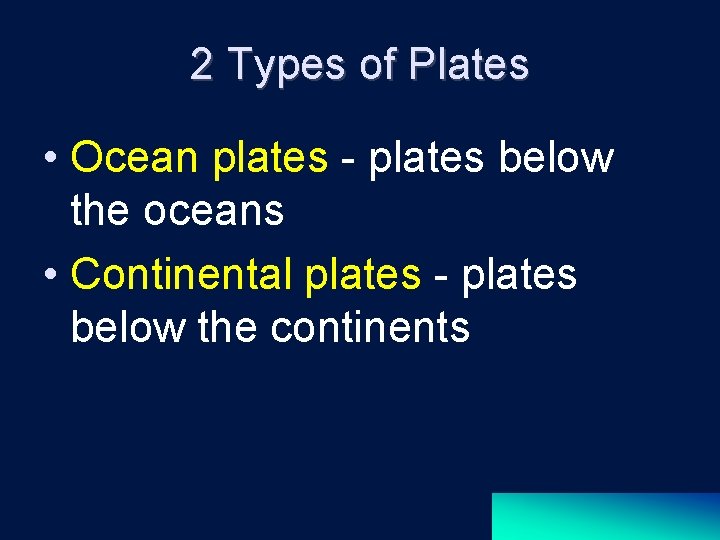 2 Types of Plates

• Ocean plates - plates below the oceans
• Continental plates - plates below the continents